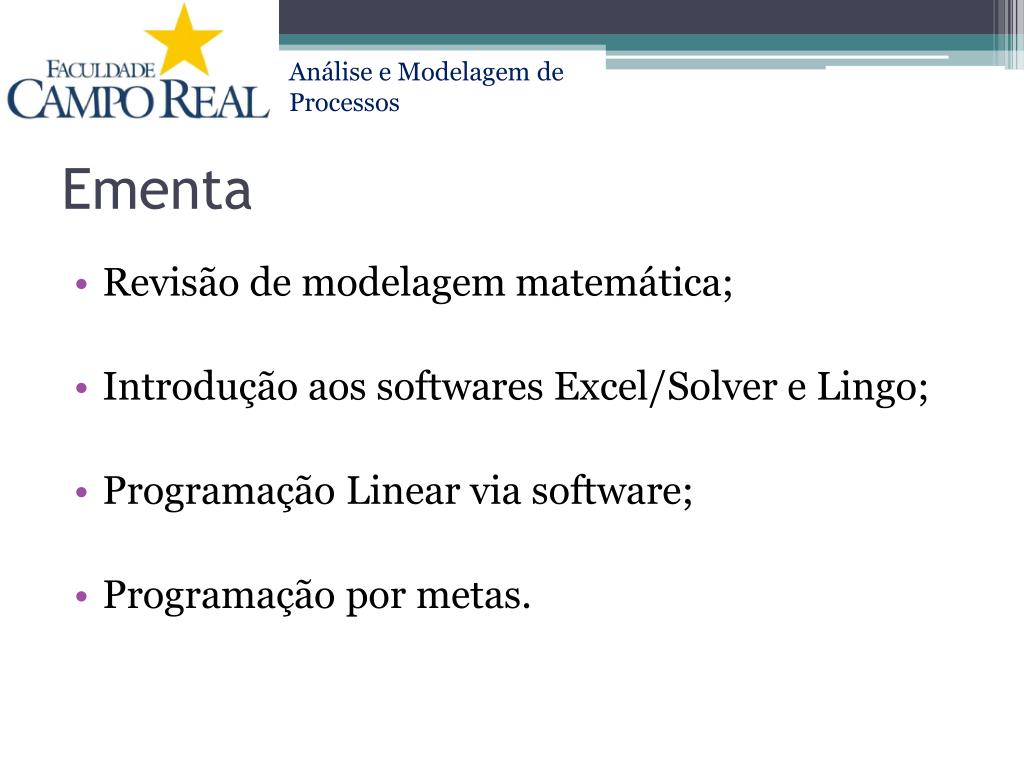 FACULDADE
CAMPO REAL

Análise e Modelagem de Processos

Ementa

• Revisão de modelagem matemática;

• Introdução aos softwares Excel/Solver e Lingo;

• Programação Linear via software;

• Programação por metas.